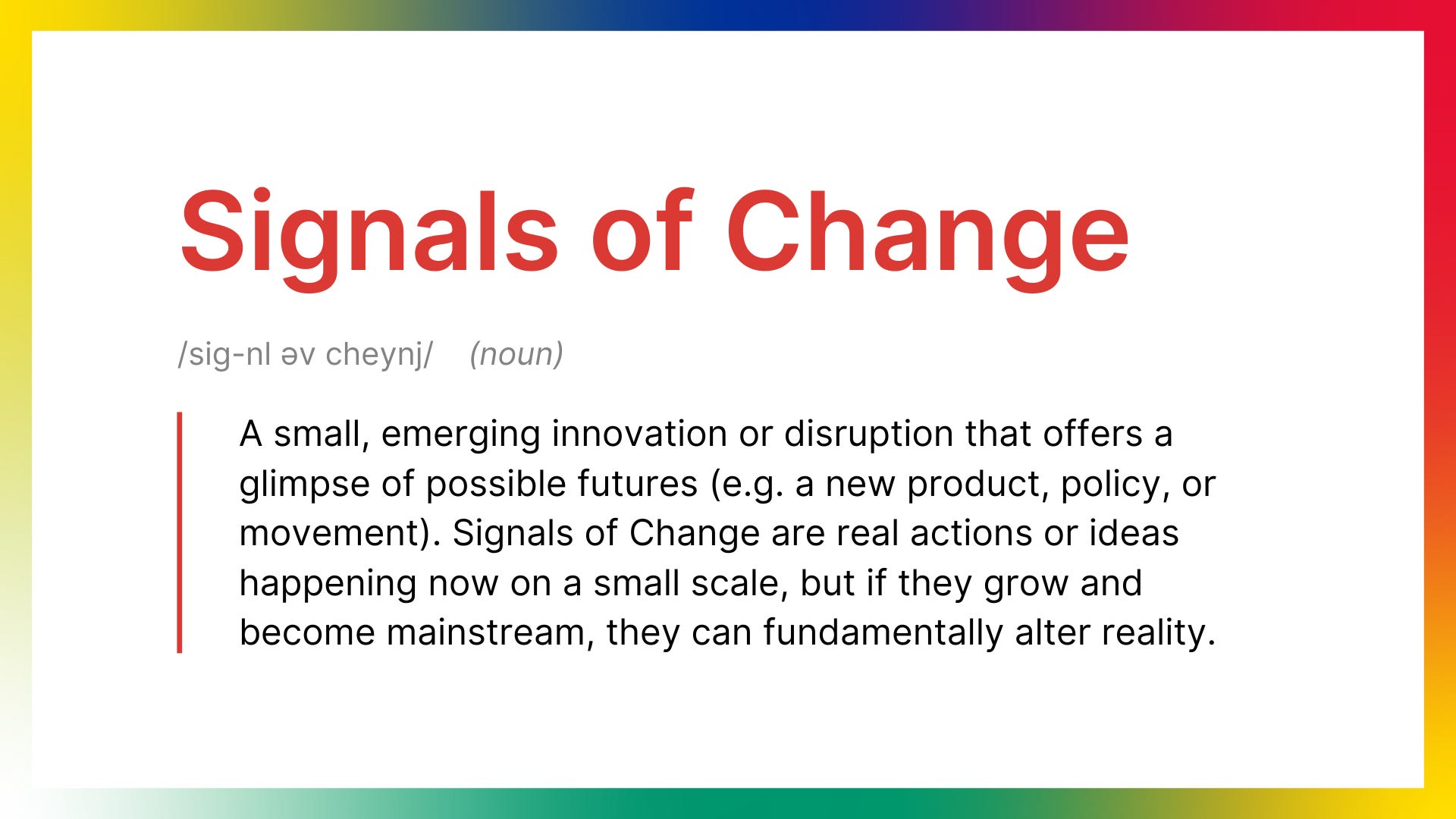 Signals of Change

/sig-nl əv cheynj/ (noun)

A small, emerging innovation or disruption that offers a glimpse of possible futures (e.g. a new product, policy, or movement). Signals of Change are real actions or ideas happening now on a small scale, but if they grow and become mainstream, they can fundamentally alter reality.